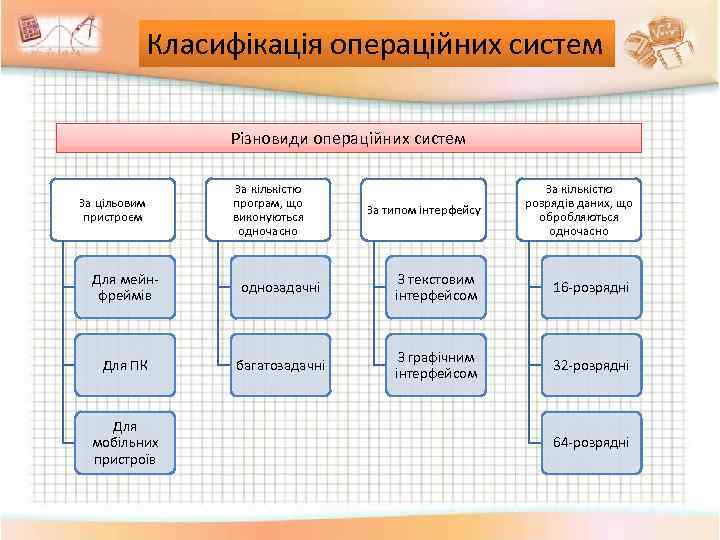 Класифікація операційних систем

Різновиди операційних систем

За цільовим пристроєм

Для мейн-фреймів

Для ПК

Для мобільних пристроїв

За кількістю програм, що виконуються одночасно

однозадачні

багатозадачні

За типом інтерфейсу

З текстовим інтерфейсом

З графічним інтерфейсом

За кількістю розрядів даних, що обробляються одночасно

16-розрядні

32-розрядні

64-розрядні